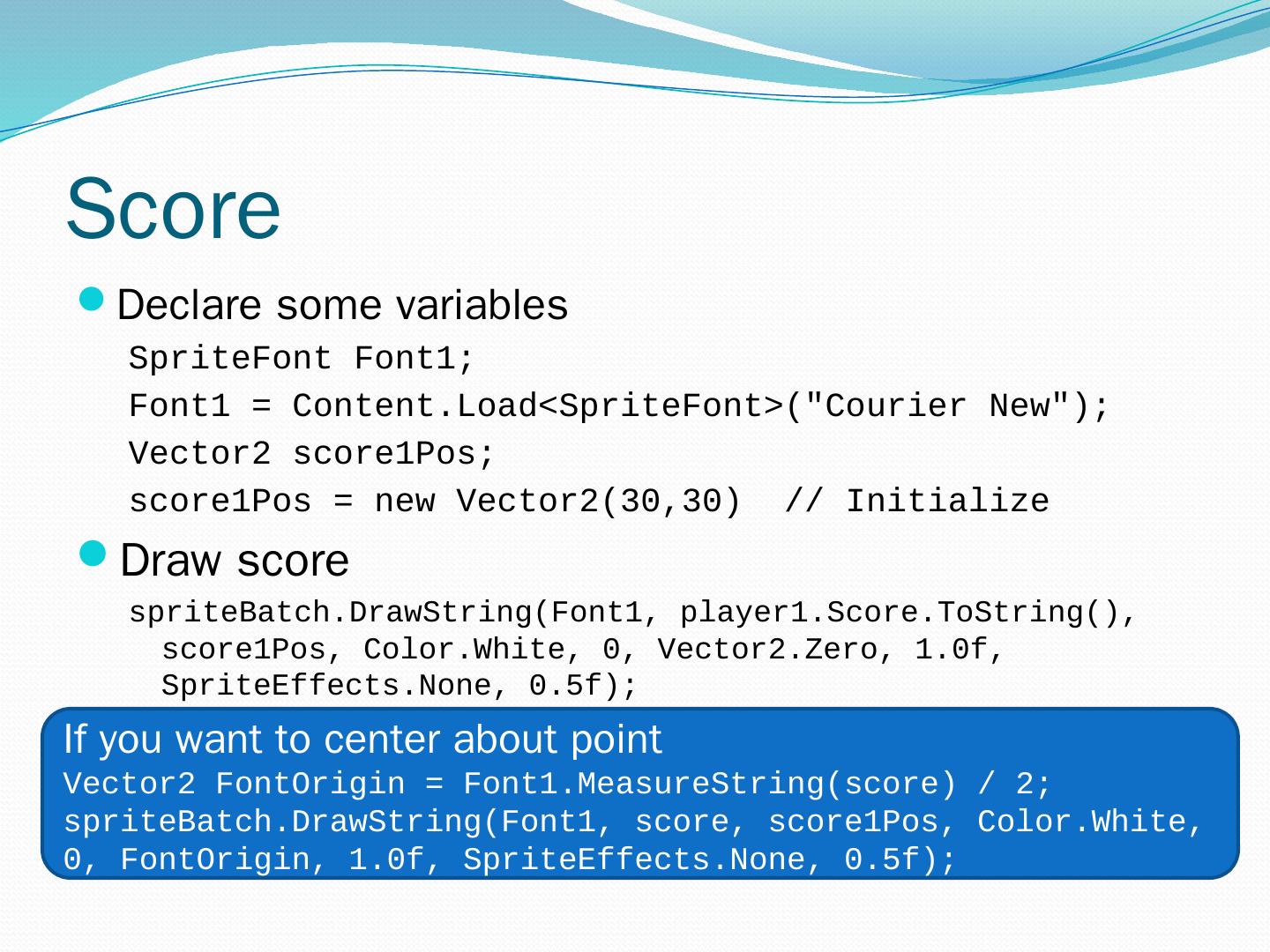 Score

Declare some variables

SpriteFont Font1;

Font1 = Content.Load<SpriteFont>("Courier New");

Vector2 score1Pos;

score1Pos = new Vector2(30,30)  // Initialize

Draw score

spriteBatch.DrawString(Font1, player1.Score.ToString(), score1Pos, Color.White, 0, Vector2.Zero, 1.0f, SpriteEffects.None, 0.5f);

If you want to center about point
Vector2 FontOrigin = Font1.MeasureString(score) / 2;
spriteBatch.DrawString(Font1, score, score1Pos, Color.White, 0, FontOrigin, 1.0f, SpriteEffects.None, 0.5f);